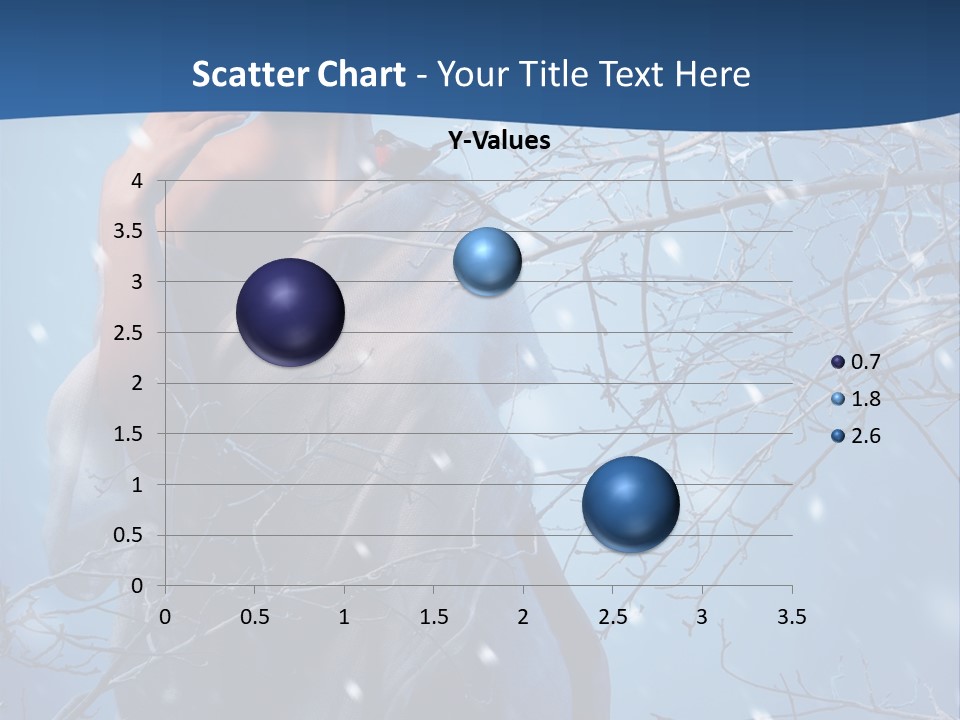 Scatter Chart - Your Title Text Here

Y-Values

4
3.5
3
2.5
2
1.5
1
0.5
0

0 0.5 1 1.5 2 2.5 3 3.5

0.7
1.8
2.6